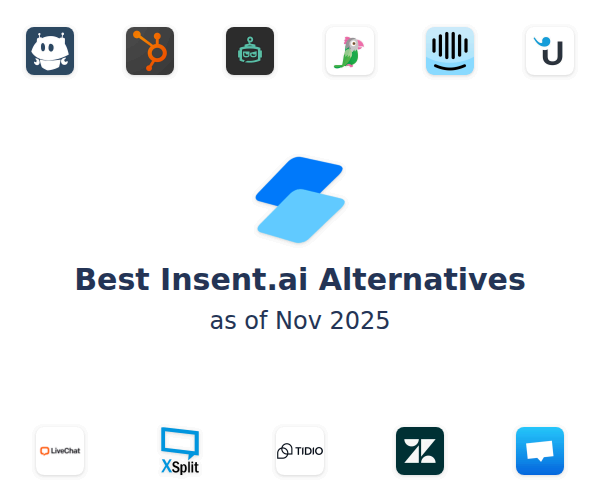 Best Insent.ai Alternatives
as of Nov 2025

LiveChat

XSplit

TIDIO